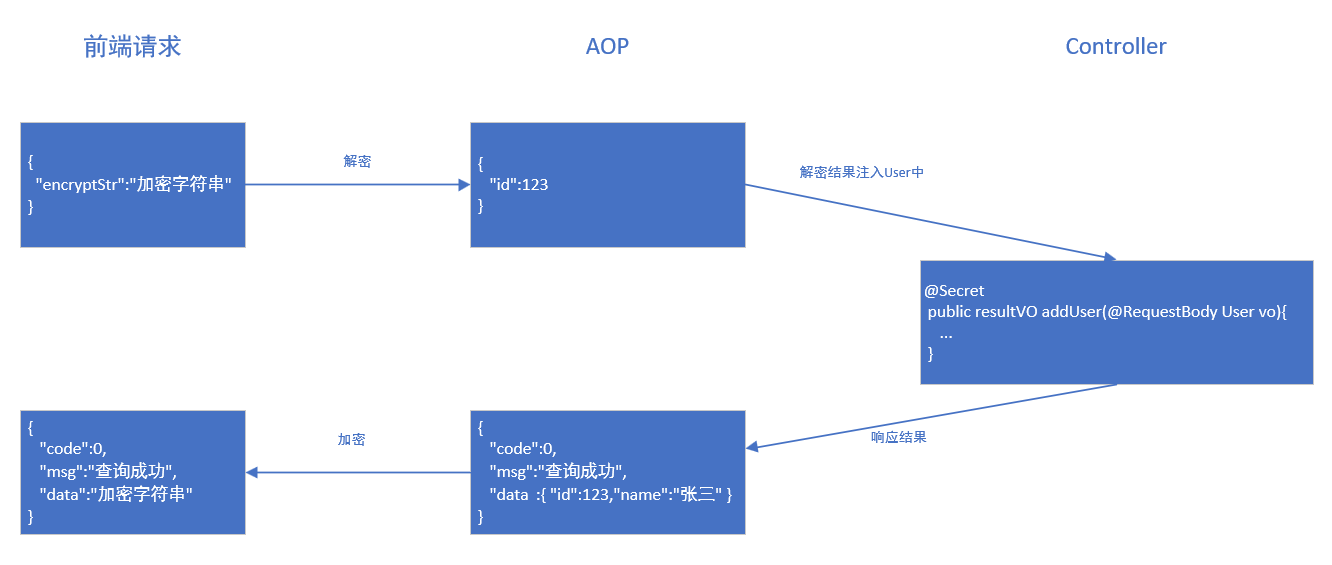 前端请求

AOP

Controller

{
"encryptStr":"加密字符串"
}

解密

{
"id":123
}

解密结果注入User中

@Secret
public resultVO addUser(@RequestBody User vo){
...
}

响应结果

{
"code":0,
"msg":"查询成功",
"data :{ "id":123,"name":"张三" }
}

加密

{
"code":0,
"msg":"查询成功",
"data":"加密字符串"
}